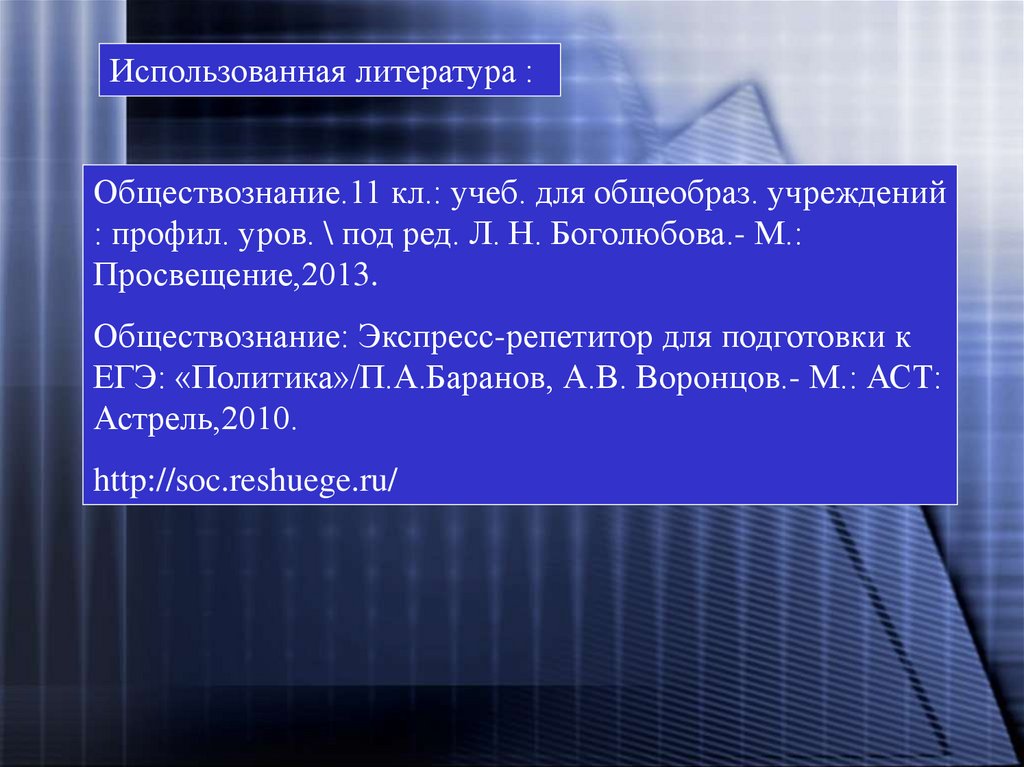 Использованная литература :

Обществознание.11 кл.: учеб. для общеобраз. учреждений : профил. уров. \ под ред. Л. Н. Боголюбова.- М.: Просвещение,2013.

Обществознание: Экспресс-репетитор для подготовки к ЕГЭ: «Политика»/П.А.Баранов, А.В. Воронцов.- М.: АСТ: Астрель,2010.

http://soc.reshuege.ru/